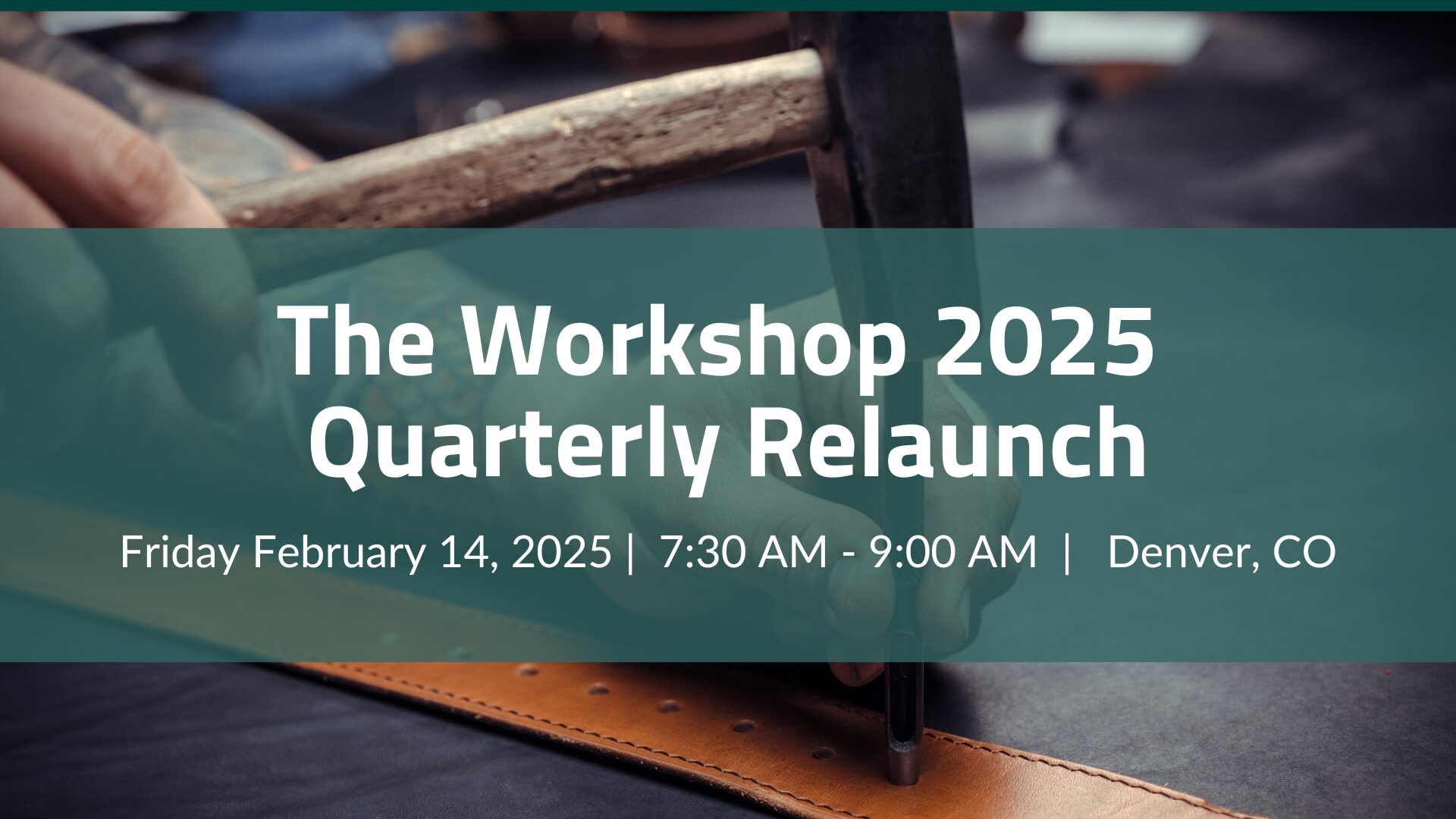 The Workshop 2025
Quarterly Relaunch

Friday February 14, 2025 | 7:30 AM - 9:00 AM | Denver, CO